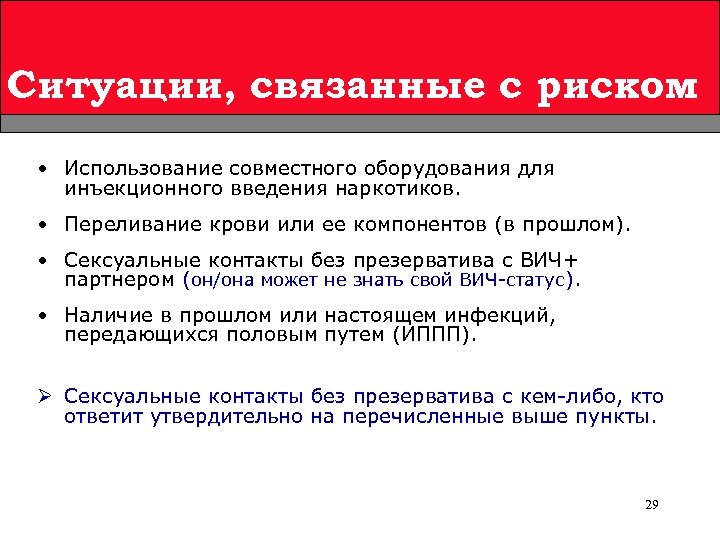 Ситуации, связанные с риском

• Использование совместного оборудования для инъекционного введения наркотиков.

• Переливание крови или ее компонентов (в прошлом).

• Сексуальные контакты без презерватива с ВИЧ+ партнером (он/она может не знать свой ВИЧ-статус).

• Наличие в прошлом или настоящем инфекций, передающихся половым путем (ИППП).

➢ Сексуальные контакты без презерватива с кем-либо, кто ответит утвердительно на перечисленные выше пункты.

29